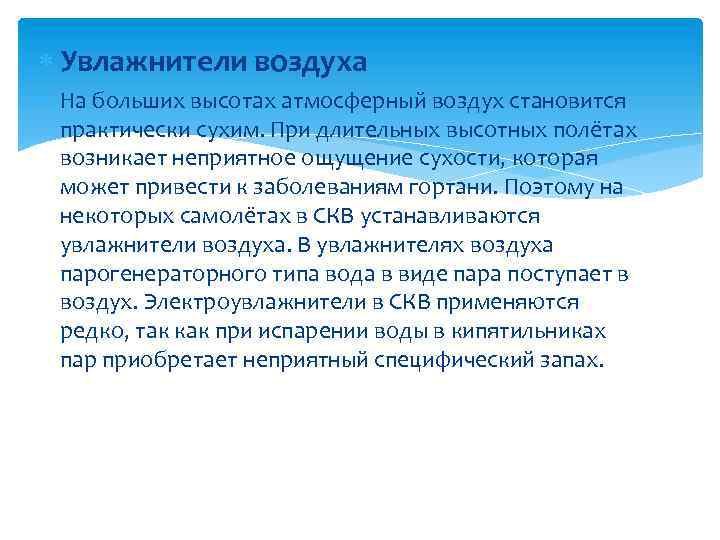 Увлажнители воздуха

На больших высотах атмосферный воздух становится практически сухим. При длительных высотных полётах возникает неприятное ощущение сухости, которая может привести к заболеваниям гортани. Поэтому на некоторых самолётах в СКВ устанавливаются увлажнители воздуха. В увлажнителях воздуха парогенераторного типа вода в виде пара поступает в воздух. Электроувлажнители в СКВ применяются редко, так как при испарении воды в кипятильниках пар приобретает неприятный специфический запах.